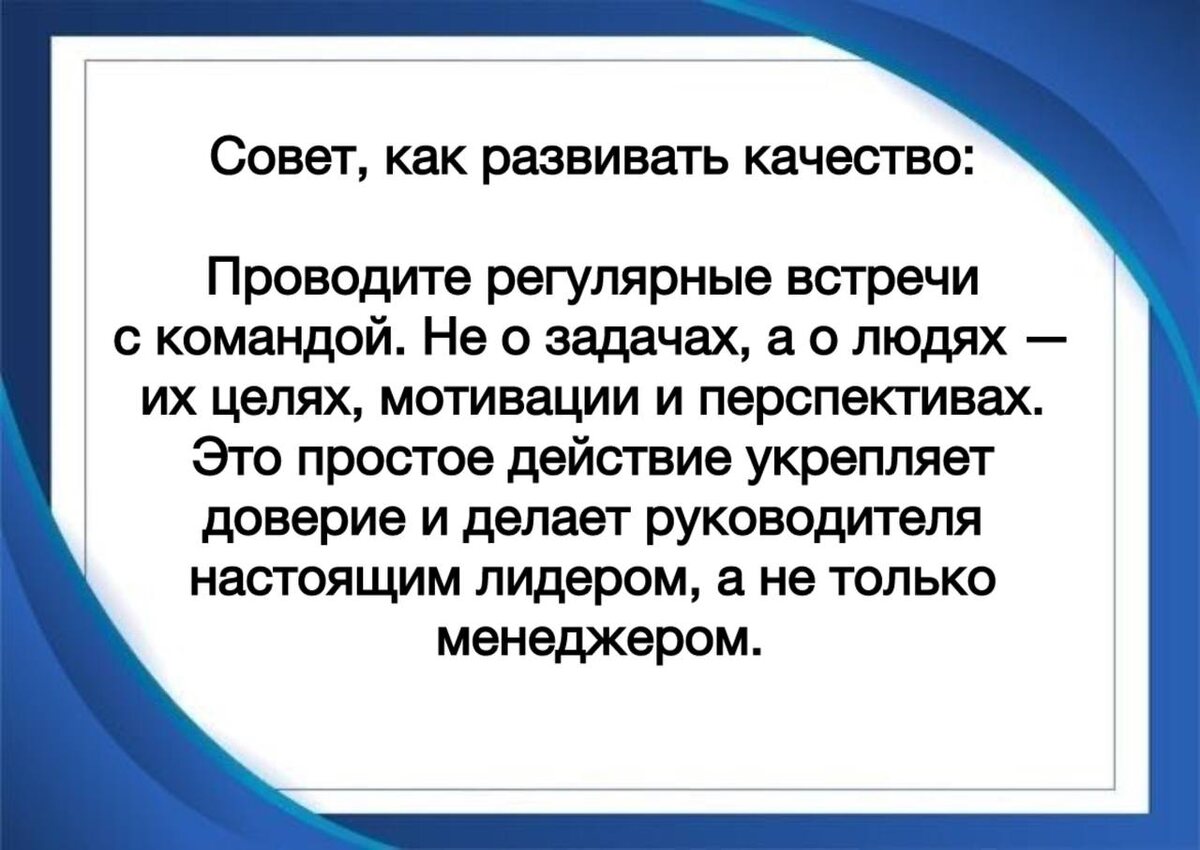 Совет, как развивать качество:

Проводите регулярные встречи с командой. Не о задачах, а о людях — их целях, мотивации и перспективах. Это простое действие укрепляет доверие и делает руководителя настоящим лидером, а не только менеджером.